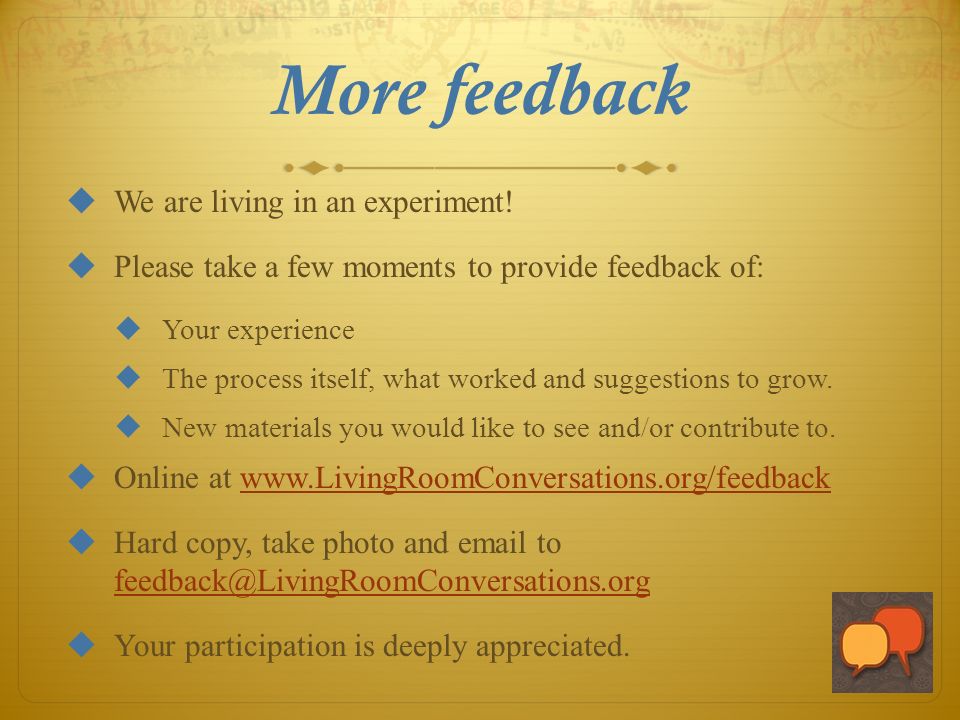 More feedback

We are living in an experiment!

Please take a few moments to provide feedback of:

Your experience

The process itself, what worked and suggestions to grow.

New materials you would like to see and/or contribute to.

Online at www.LivingRoomConversations.org/feedback

Hard copy, take photo and email to feedback@LivingRoomConversations.org

Your participation is deeply appreciated.